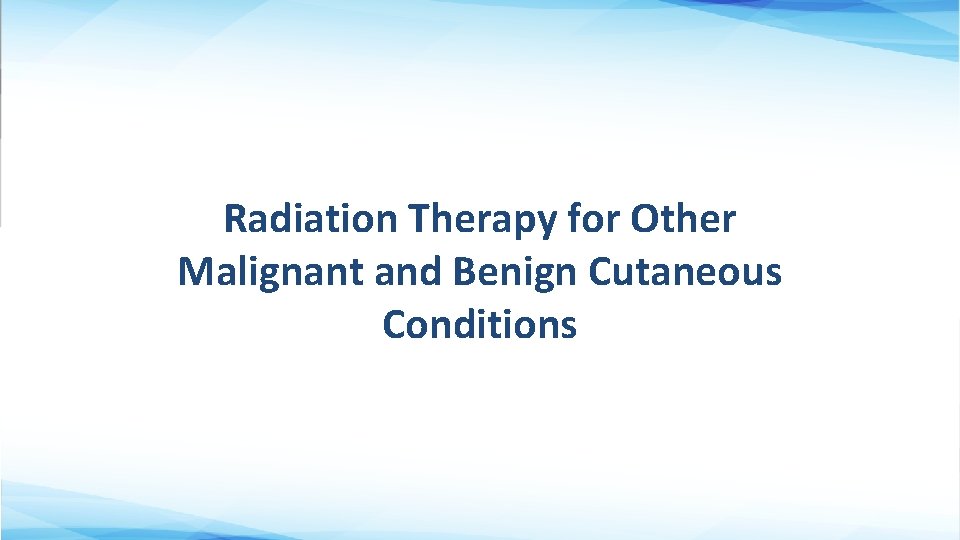 Radiation Therapy for Other Malignant and Benign Cutaneous Conditions